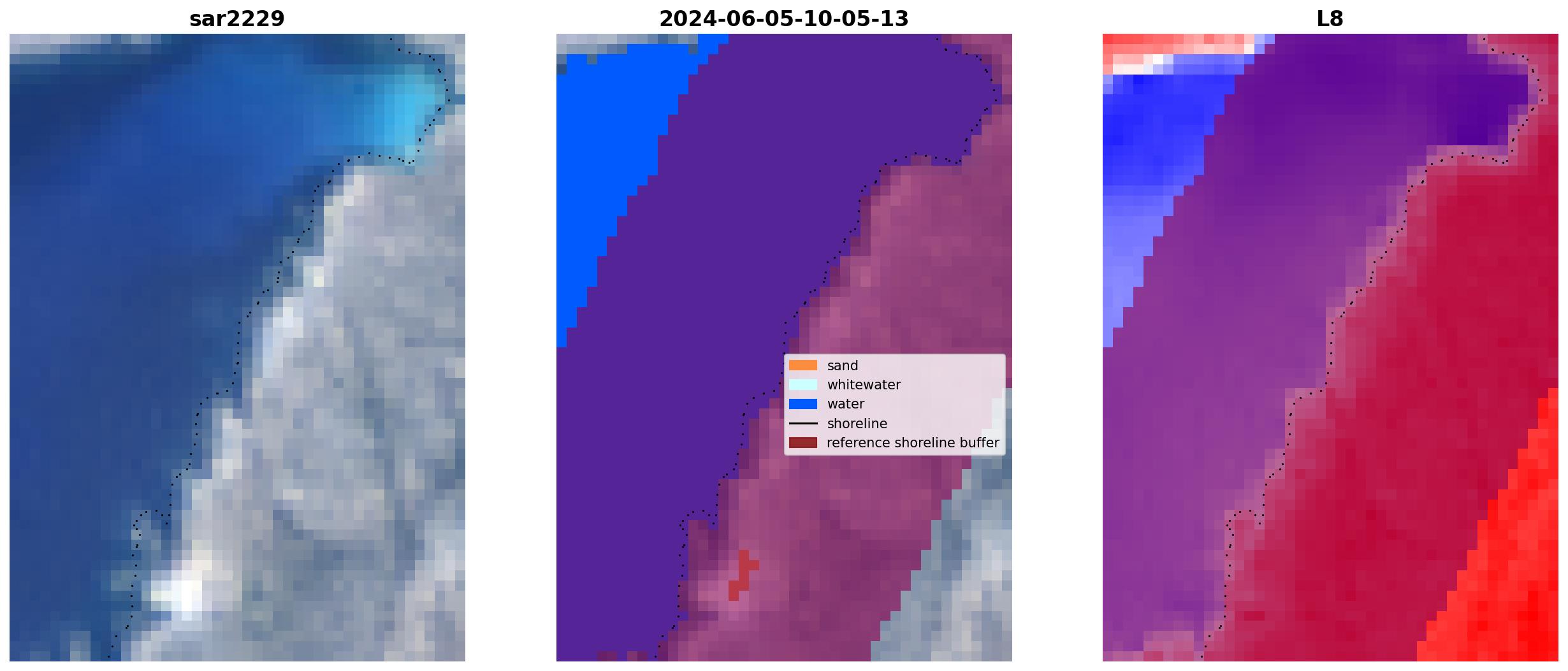 sar2229

2024-06-05-10-05-13

sand
whitewater
water
shoreline
reference shoreline buffer

L8